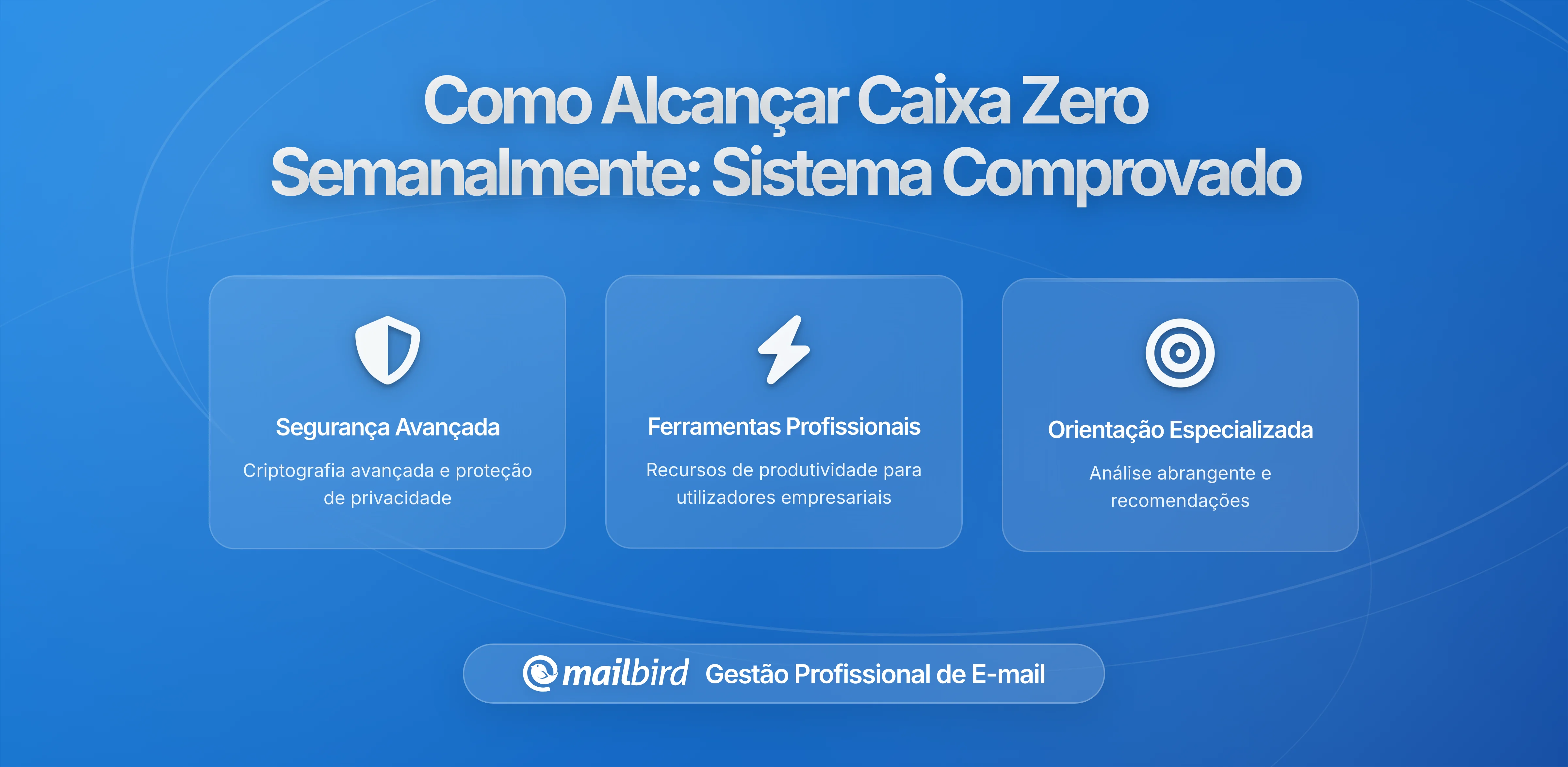 Como Alcançar Caixa Zero Semanalmente: Sistema Comprovado

Segurança Avançada

Criptografia avançada e proteção de privacidade

Ferramentas Profissionais

Recursos de produtividade para utilizadores empresariais

Orientação Especializada

Análise abrangente e recomendações

mailbird Gestão Profissional de E-mail